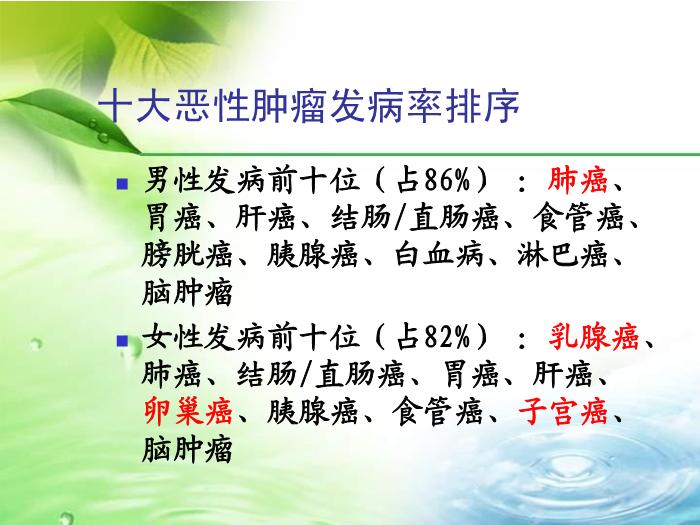 十大恶性肿瘤发病率排序

男性发病前十位（占86%）：肺癌、胃癌、肝癌、结肠/直肠癌、食管癌、膀胱癌、胰腺癌、白血病、淋巴癌、脑肿瘤

女性发病前十位（占82%）：乳腺癌、肺癌、结肠/直肠癌、胃癌、肝癌、卵巢癌、胰腺癌、食管癌、子宫癌、脑肿瘤